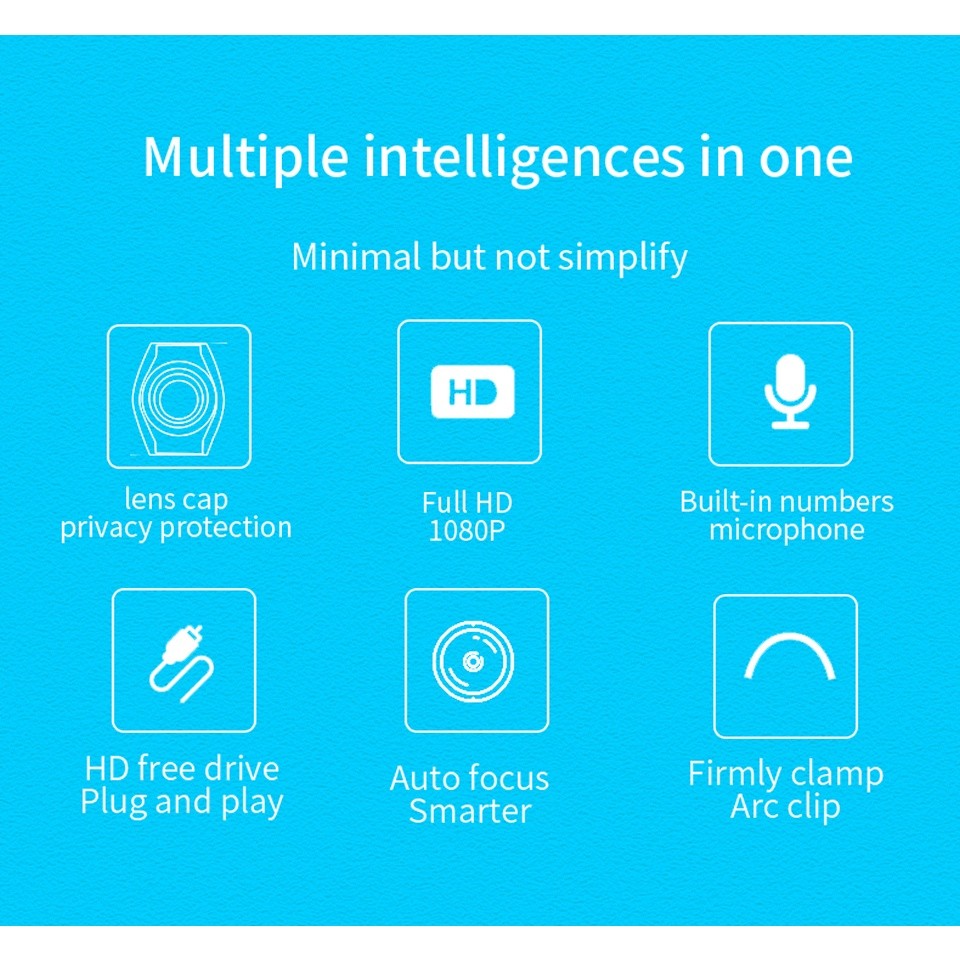 Multiple intelligences in one

Minimal but not simplify

lens cap
privacy protection

HD

Full HD
1080P

Built-in numbers
microphone

HD free drive
Plug and play

Auto focus
Smarter

Firmly clamp
Arc clip